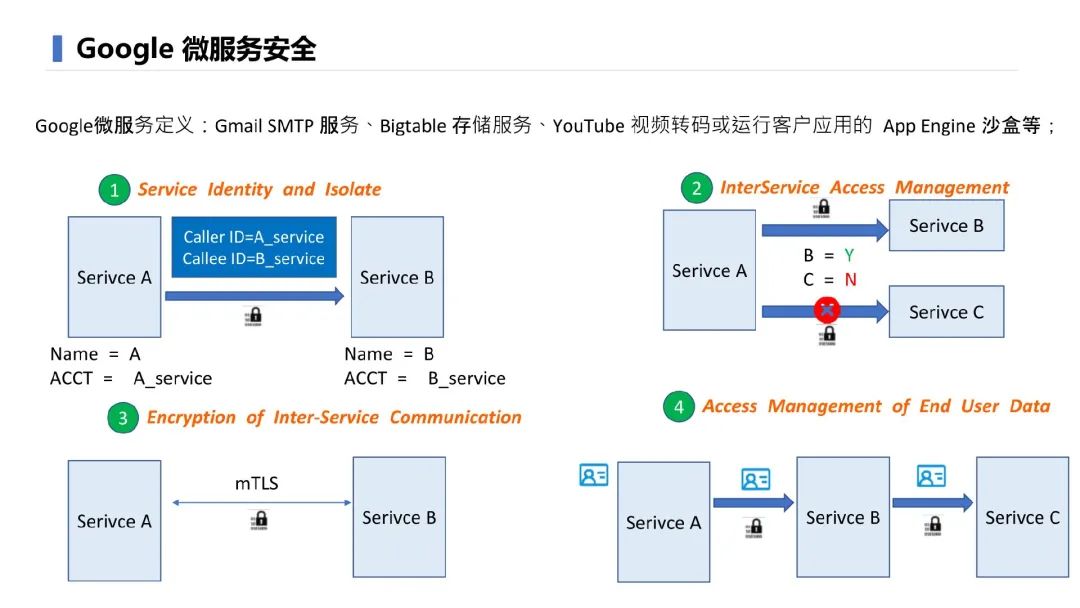 Google 微服务安全

Google微服务定义：Gmail SMTP 服务、Bigtable 存储服务、YouTube 视频转码或运行客户应用的 App Engine 沙盒等；

1 Service Identity and Isolate

Serivce A

Caller ID=A_service
Callee ID=B_service

Serivce B

Name = A
ACCT = A_service

Name = B
ACCT = B_service

2 InterService Access Management

Serivce A

B = Y
C = N

Serivce B

Serivce C

3 Encryption of Inter-Service Communication

Serivce A

mTLS

Serivce B

4 Access Management of End User Data

Serivce A

Serivce B

Serivce C